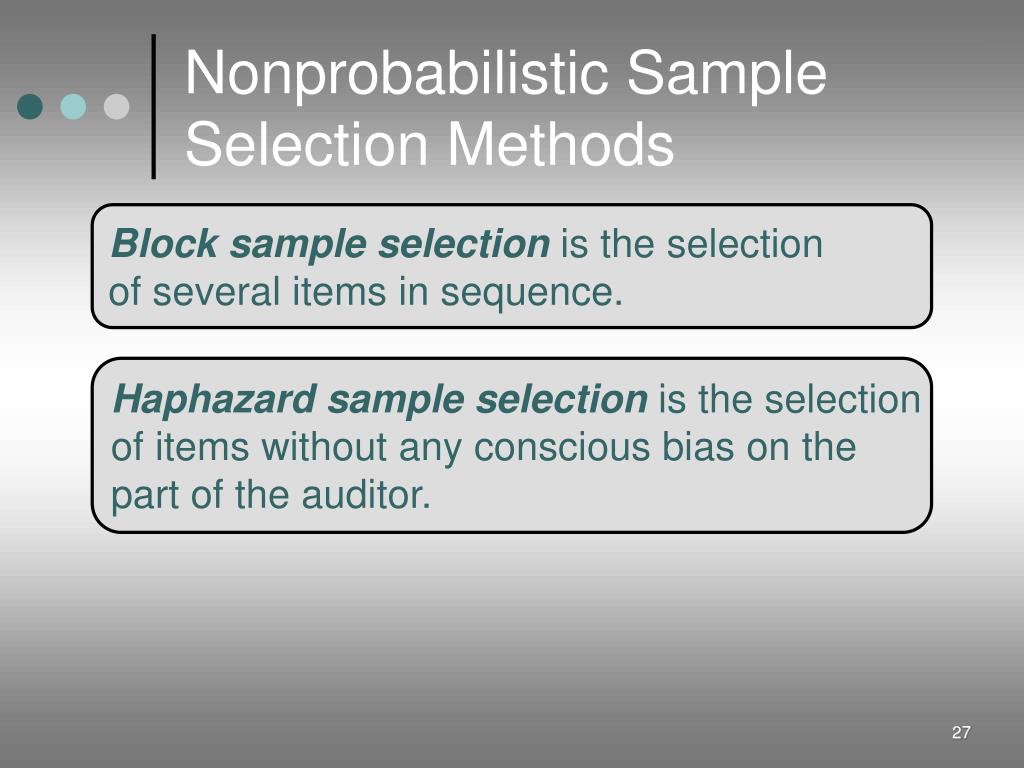 Nonprobabilistic Sample Selection Methods

Block sample selection is the selection of several items in sequence.

Haphazard sample selection is the selection of items without any conscious bias on the part of the auditor.

27